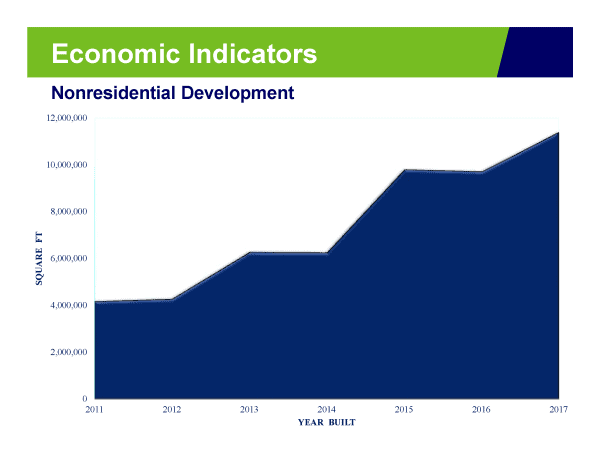 Economic Indicators

Nonresidential Development

12,000,000
10,000,000
8,000,000
6,000,000
4,000,000
2,000,000
0

SQUARE FT

2011
2012
2013
2014
2015
2016
2017

YEAR BUILT